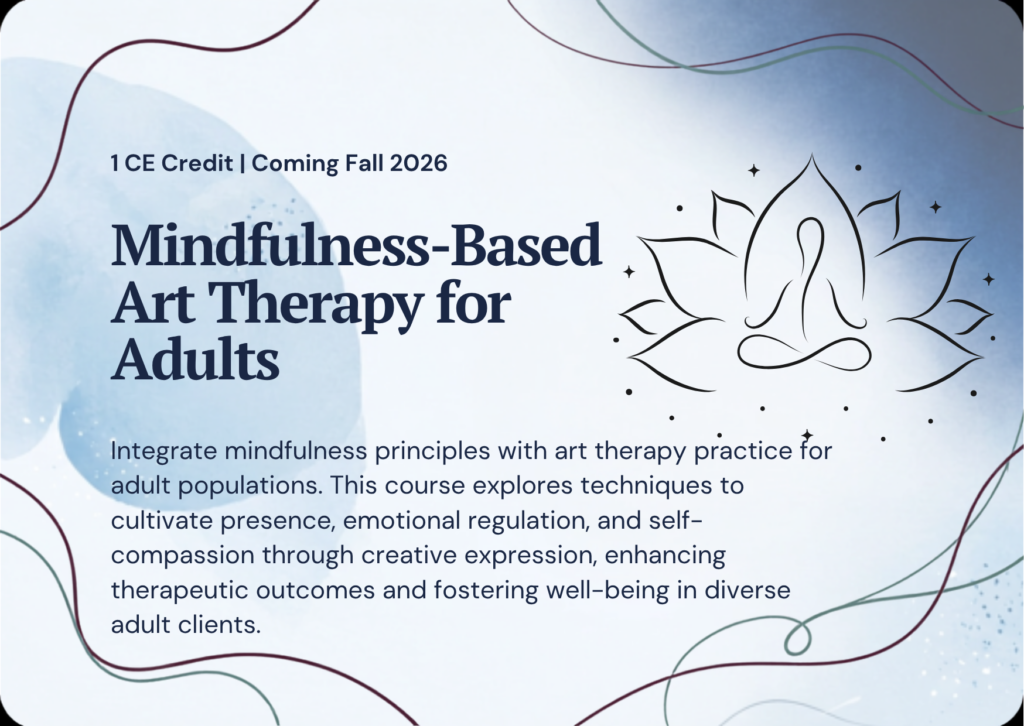 1 CE Credit | Coming Fall 2026

Mindfulness-Based Art Therapy for Adults

Integrate mindfulness principles with art therapy practice for adult populations. This course explores techniques to cultivate presence, emotional regulation, and self-compassion through creative expression, enhancing therapeutic outcomes and fostering well-being in diverse adult clients.